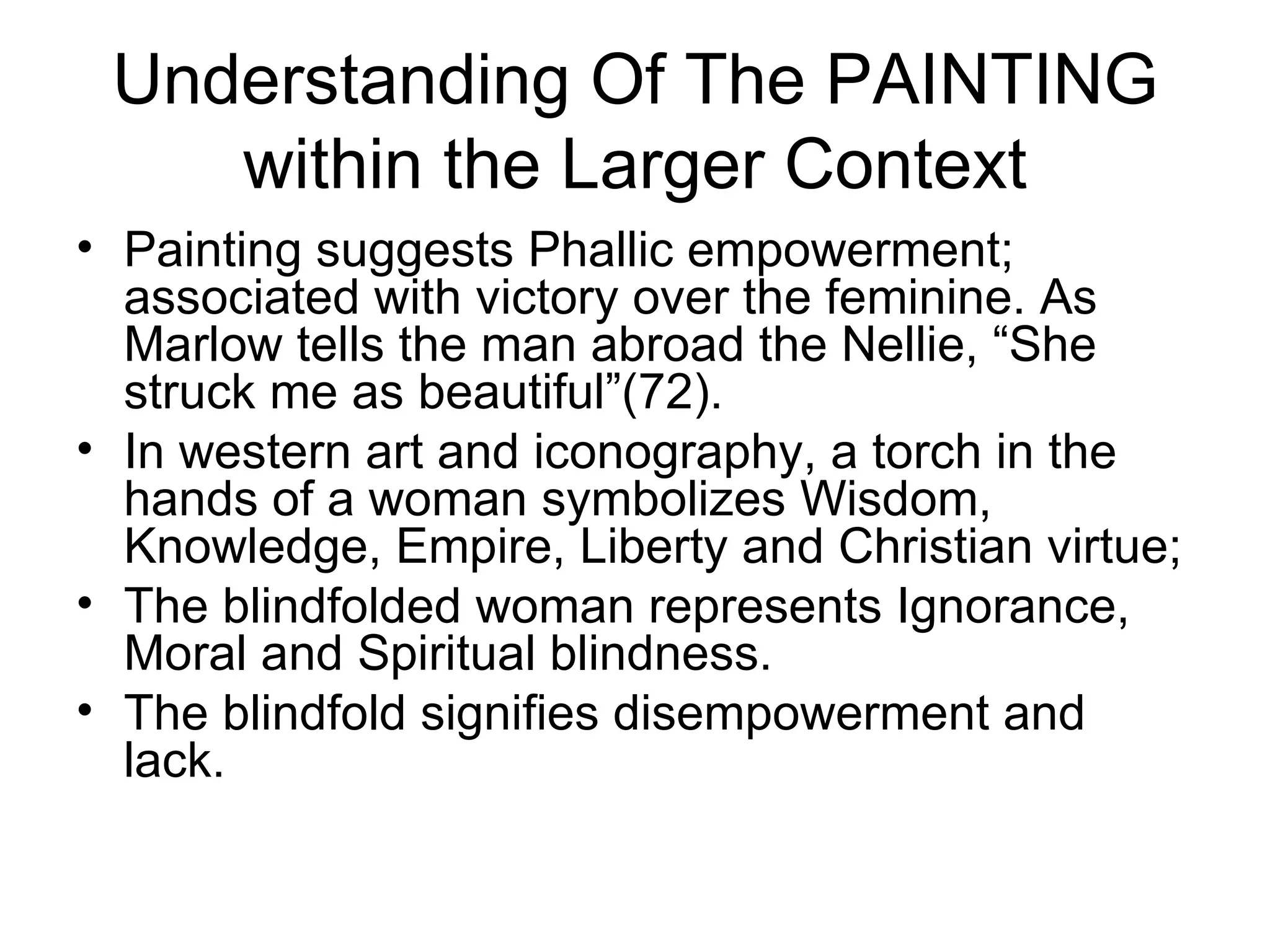 Understanding Of The PAINTING within the Larger Context

• Painting suggests Phallic empowerment; associated with victory over the feminine. As Marlow tells the man abroad the Nellie, “She struck me as beautiful”(72).
• In western art and iconography, a torch in the hands of a woman symbolizes Wisdom, Knowledge, Empire, Liberty and Christian virtue;
• The blindfolded woman represents Ignorance, Moral and Spiritual blindness.
• The blindfold signifies disempowerment and lack.